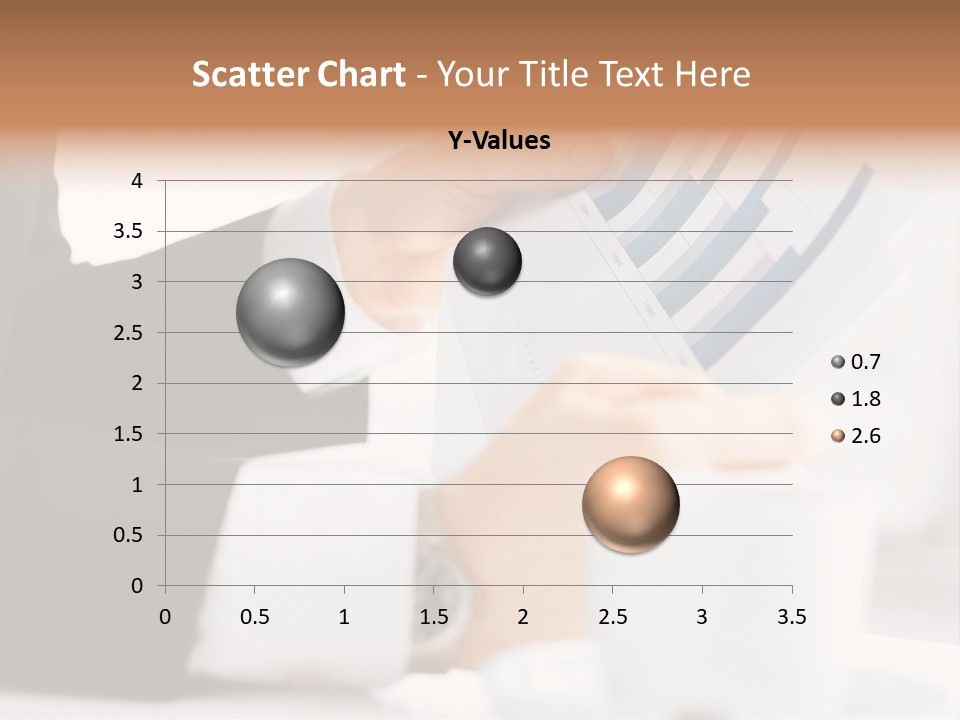 Scatter Chart - Your Title Text Here

Y-Values

4
3.5
3
2.5
2
1.5
1
0.5
0

0 0.5 1 1.5 2 2.5 3 3.5

0.7
1.8
2.6